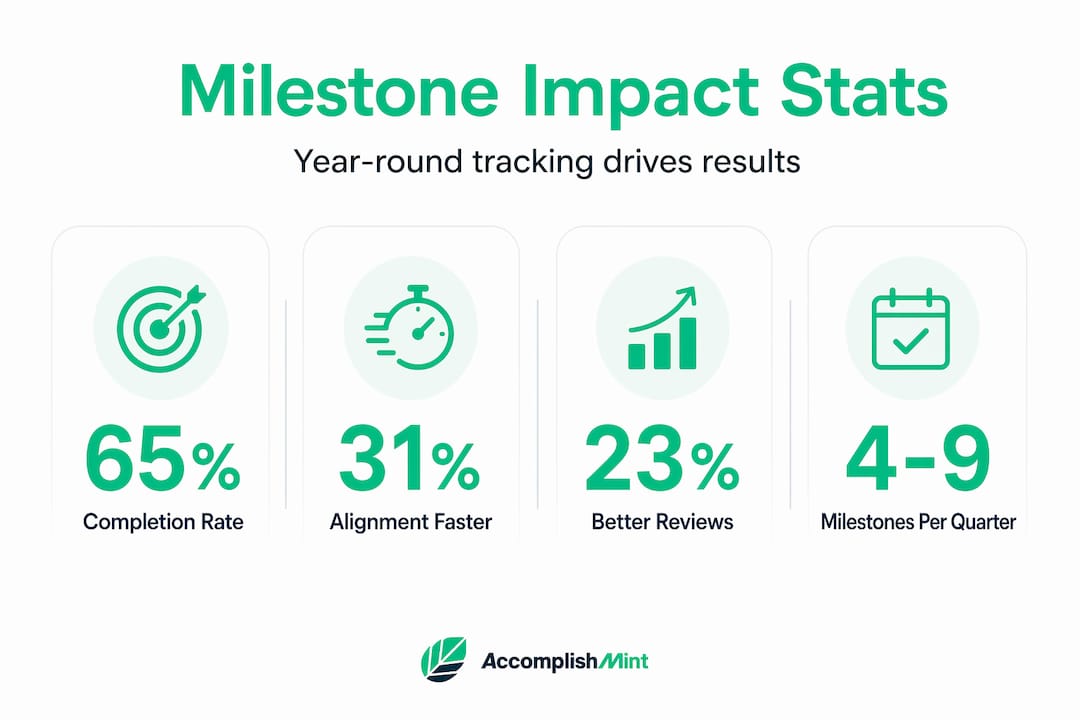 Milestone Impact Stats

Year-round tracking drives results

65%
Completion Rate

31%
Alignment Faster

23%
Better Reviews

4-9
Milestones Per Quarter

AccomplishMint